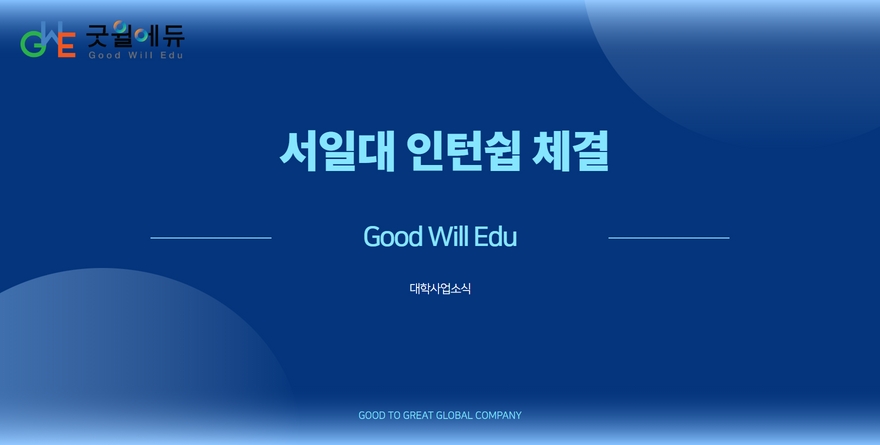 GWE 굿윌에듀
Good Will Edu

서일대 인턴쉽 체결

Good Will Edu

대학사업소식

GOOD TO GREAT GLOBAL COMPANY